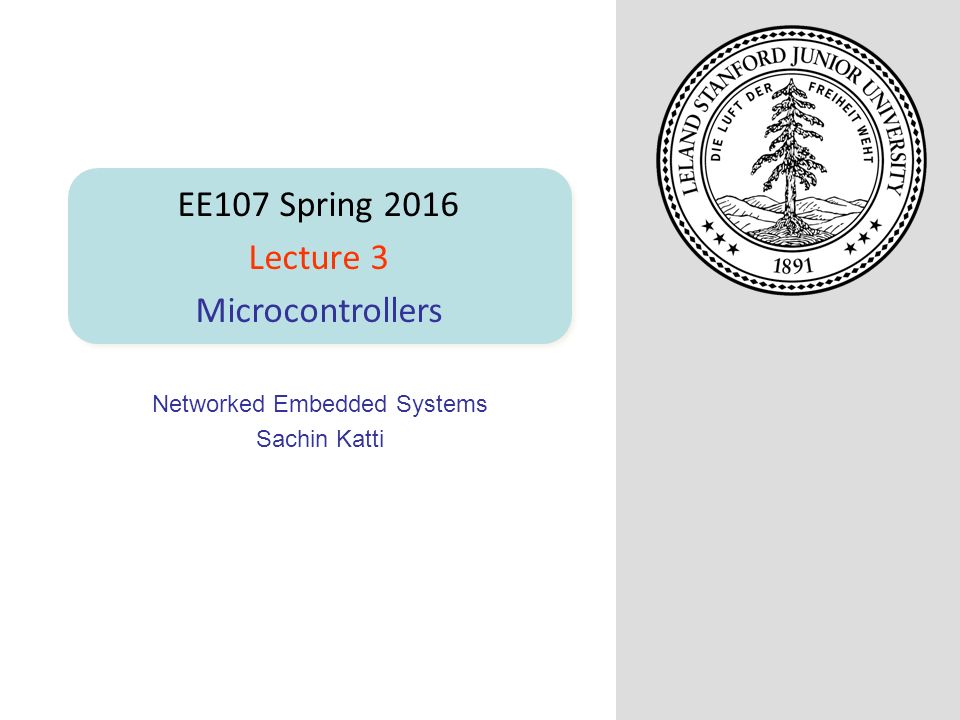 EE107 Spring 2016

Lecture 3

Microcontrollers

Networked Embedded Systems

Sachin Katti

LELAND STANFORD JUNIOR UNIVERSITY

DIE LUFT DER FREIHEIT WEHT

1891